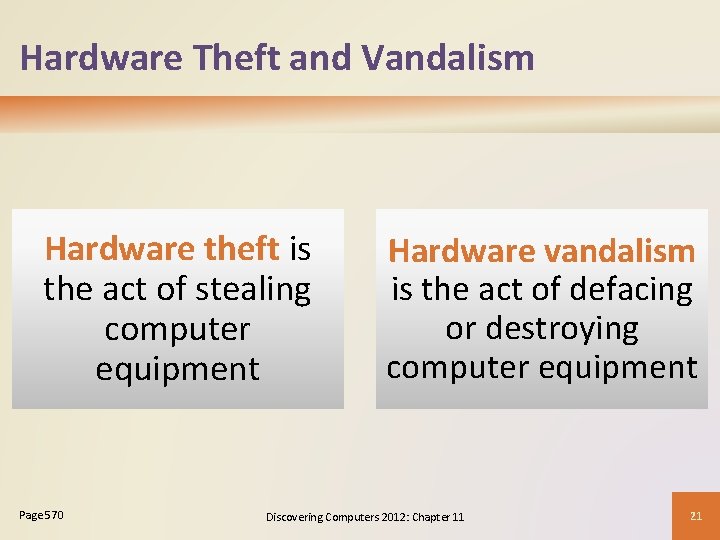 Hardware Theft and Vandalism

Hardware theft is the act of stealing computer equipment

Hardware vandalism is the act of defacing or destroying computer equipment

Page 570

Discovering Computers 2012: Chapter 11

21